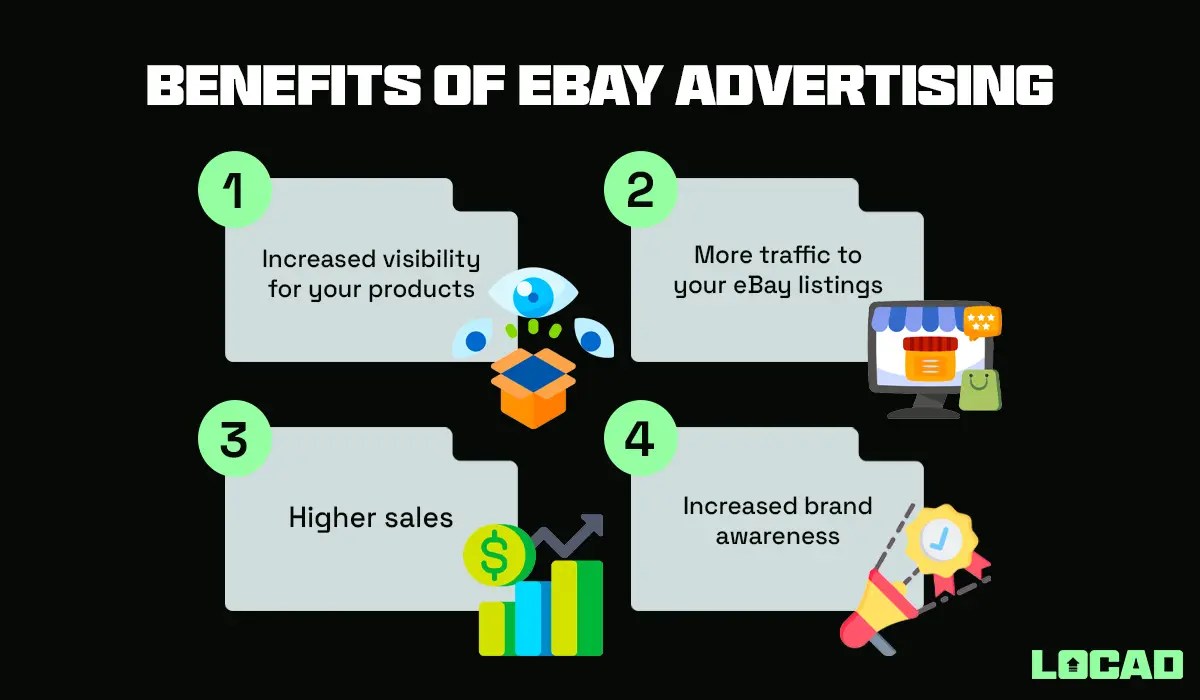 BENEFITS OF EBAY ADVERTISING

1
Increased visibility for your products

2
More traffic to your eBay listings

3
Higher sales

4
Increased brand awareness

LOCAD